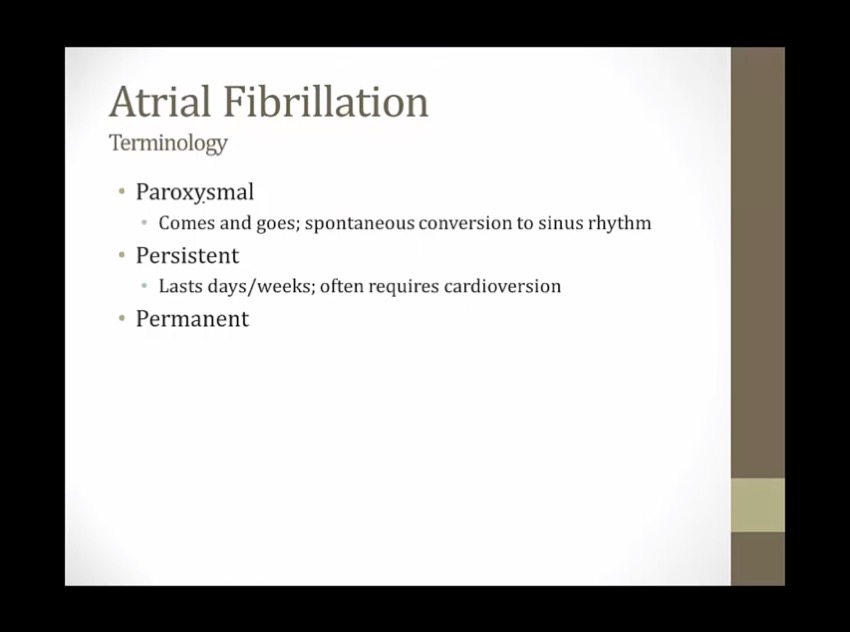 Atrial Fibrillation
Terminology

• Paroxysmal
 • Comes and goes; spontaneous conversion to sinus rhythm
• Persistent
 • Lasts days/weeks; often requires cardioversion
• Permanent